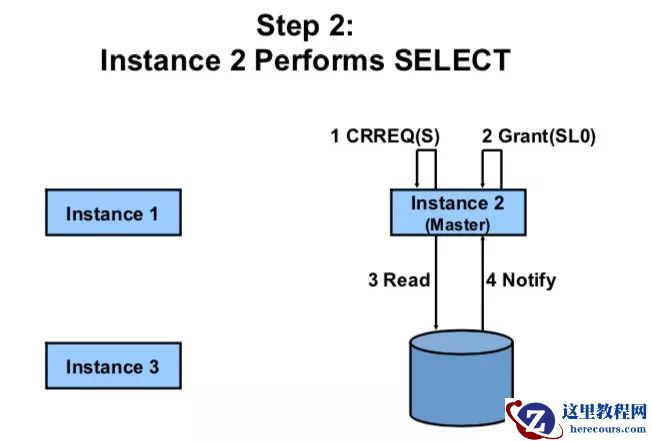 Step 2:
Instance 2 Performs SELECT

1 CRREQ(S)

2 Grant(SL0)

Instance 1

Instance 2
(Master)

3 Read

4 Notify

Instance 3

这里教程网
herecours.com